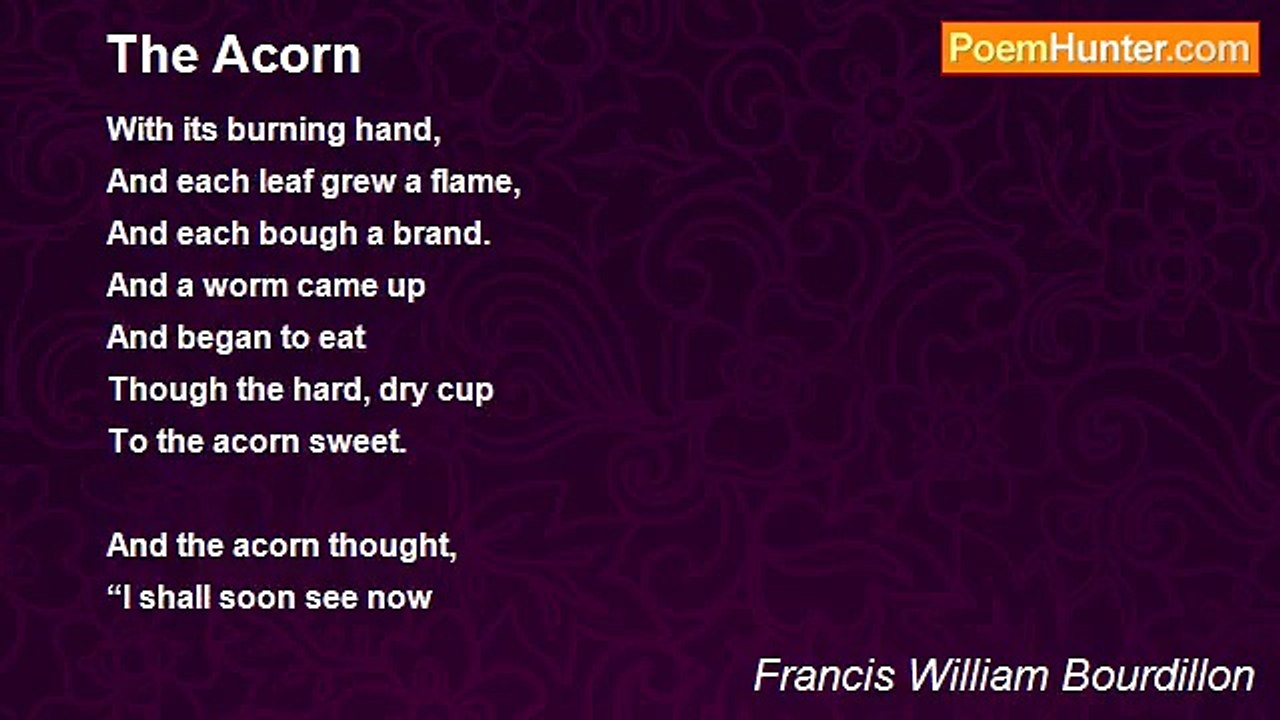 The Acorn

PoemHunter.com

With its burning hand,
And each leaf grew a flame,
And each bough a brand.
And a worm came up
And began to eat
Though the hard, dry cup
To the acorn sweet.

And the acorn thought,
“I shall soon see now

Francis William Bourdillon